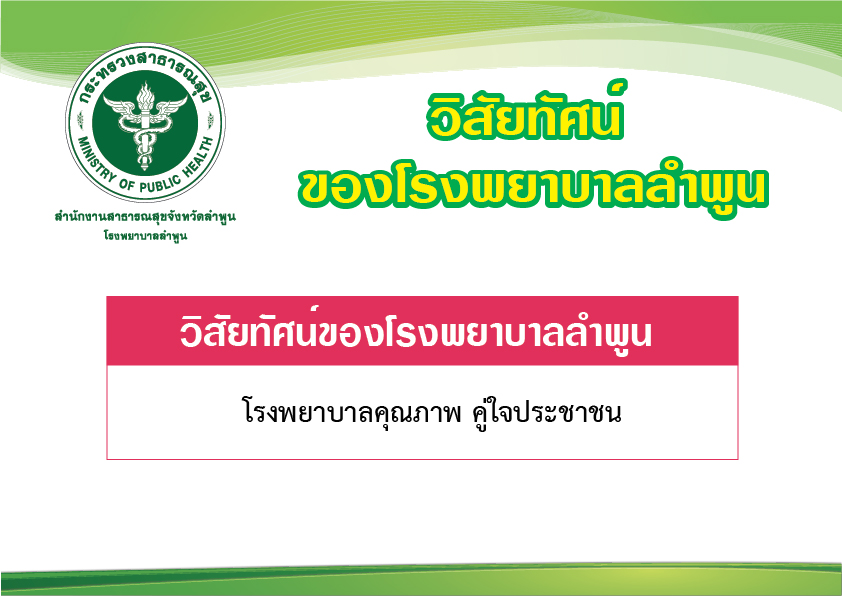 กระทรวงสาธารณสุข
MINISTRY OF PUBLIC HEALTH

สำนักงานสาธารณสุขจังหวัดลำพูน
โรงพยาบาลลำพูน

วิสัยทัศน์
ของโรงพยาบาลลำพูน

วิสัยทัศน์ของโรงพยาบาลลำพูน

โรงพยาบาลคุณภาพ คู่ใจประชาชน